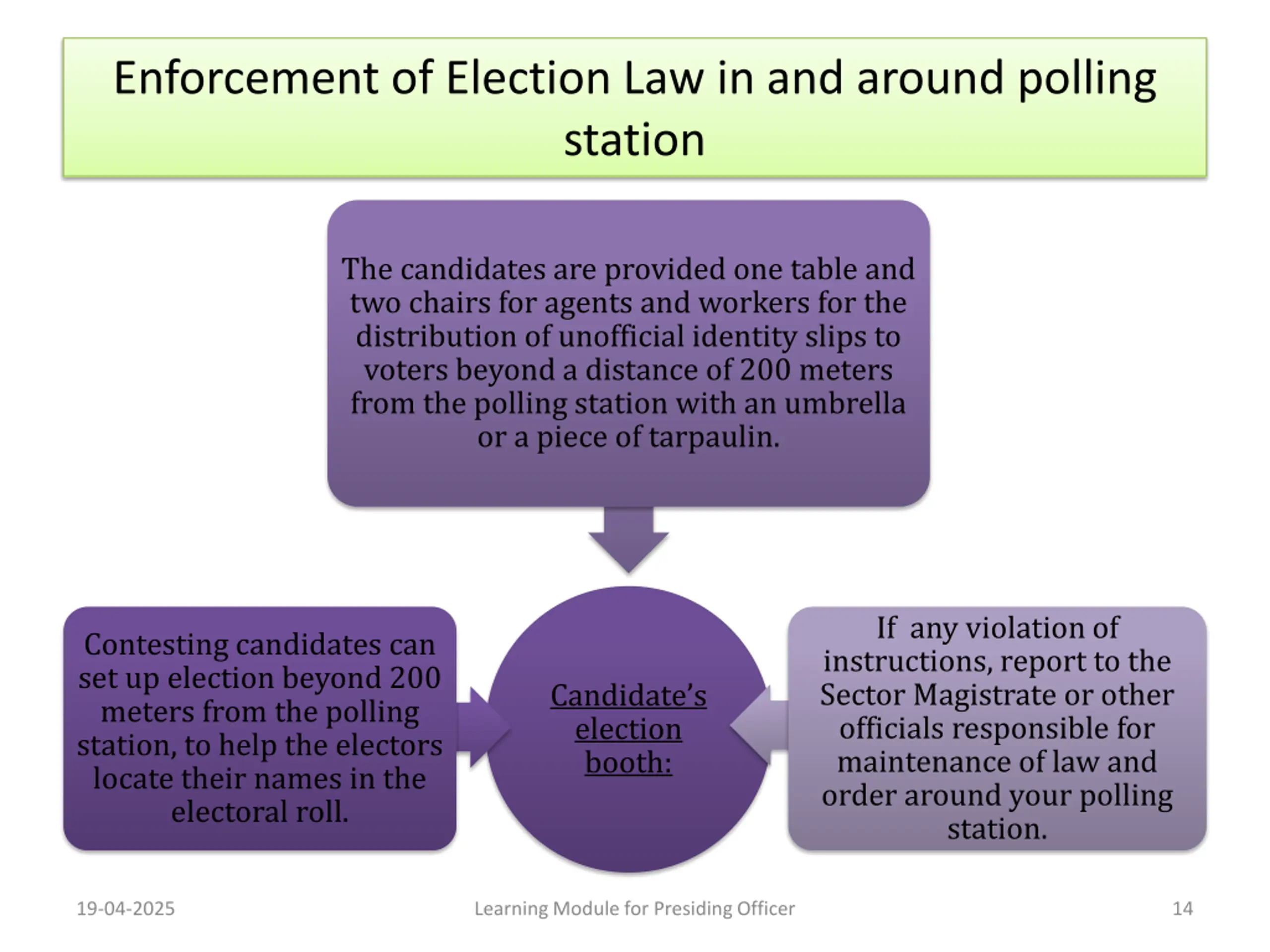 Enforcement of Election Law in and around polling station

The candidates are provided one table and two chairs for agents and workers for the distribution of unofficial identity slips to voters beyond a distance of 200 meters from the polling station with an umbrella or a piece of tarpaulin.

Contesting candidates can set up election beyond 200 meters from the polling station, to help the electors locate their names in the electoral roll.

Candidate's election booth:

If any violation of instructions, report to the Sector Magistrate or other officials responsible for maintenance of law and order around your polling station.

19-04-2025

Learning Module for Presiding Officer

14